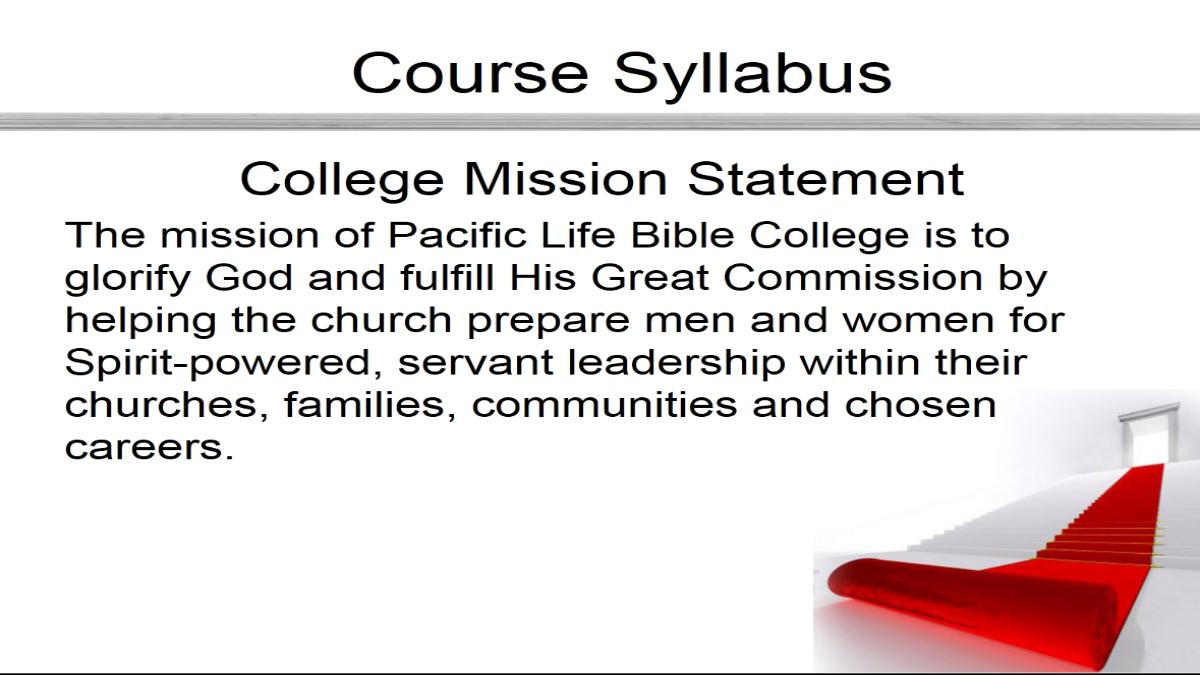 Course Syllabus

College Mission Statement

The mission of Pacific Life Bible College is to glorify God and fulfill His Great Commission by helping the church prepare men and women for Spirit-powered, servant leadership within their churches, families, communities and chosen careers.